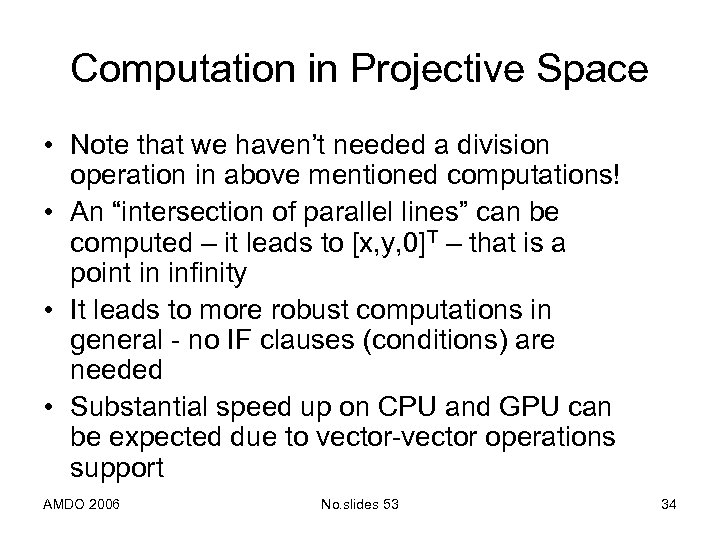 Computation in Projective Space

• Note that we haven't needed a division operation in above mentioned computations!

• An "intersection of parallel lines" can be computed – it leads to $[x,y,0]^T$ – that is a point in infinity

• It leads to more robust computations in general - no IF clauses (conditions) are needed

• Substantial speed up on CPU and GPU can be expected due to vector-vector operations support

AMDO 2006

No.slides 53

34